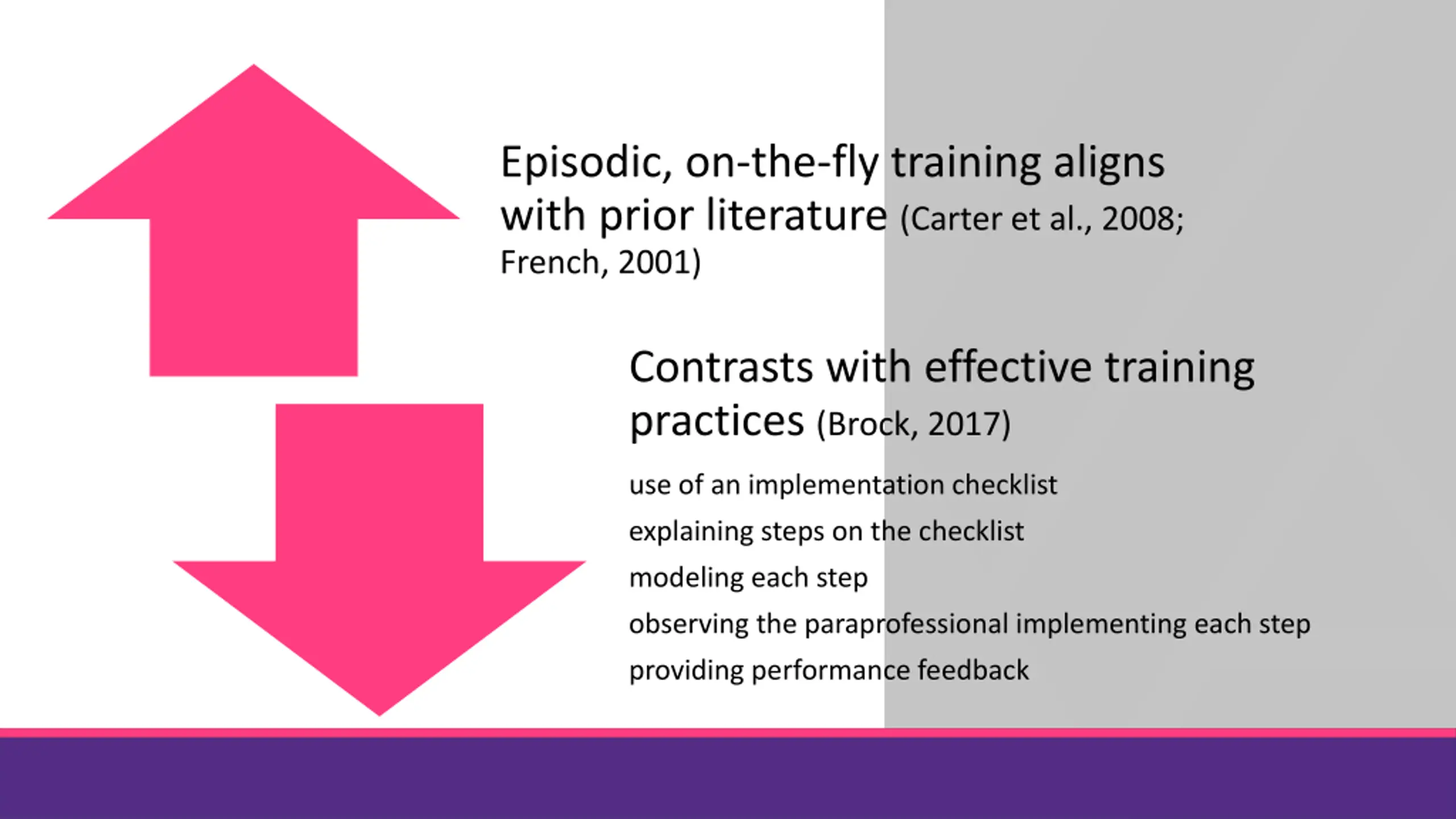 Episodic, on-the-fly training aligns with prior literature (Carter et al., 2008; French, 2001)

Contrasts with effective training practices (Brock, 2017)

use of an implementation checklist

explaining steps on the checklist

modeling each step

observing the paraprofessional implementing each step

providing performance feedback